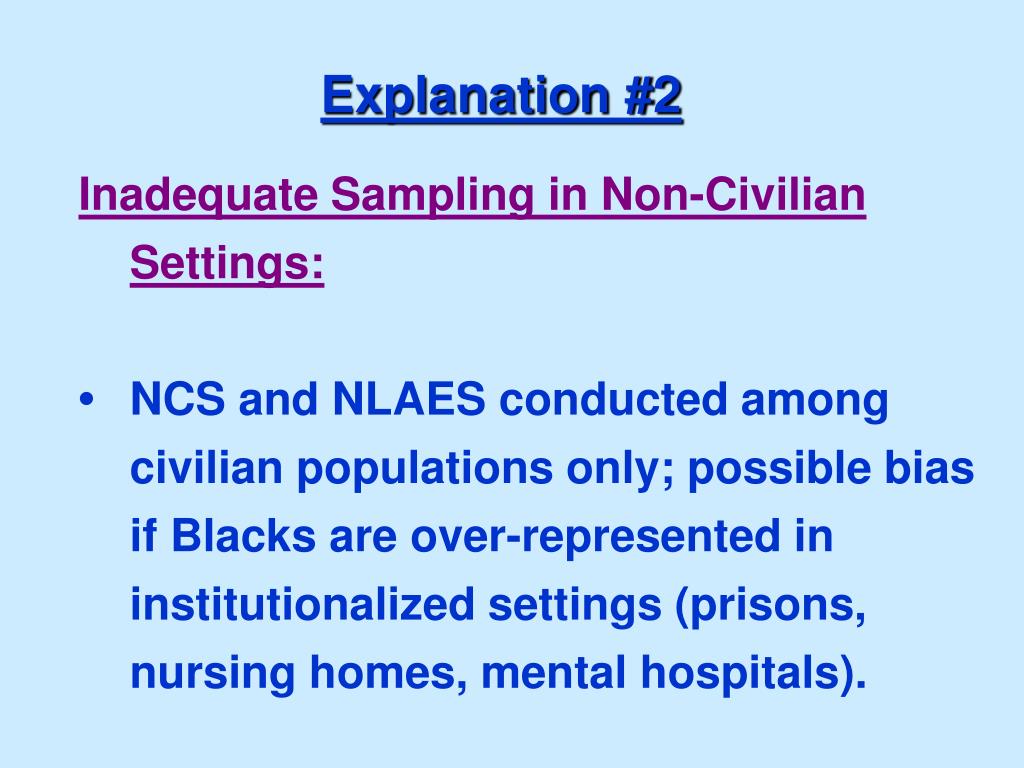 Explanation #2

Inadequate Sampling in Non-Civilian Settings:

• NCS and NLAES conducted among civilian populations only; possible bias if Blacks are over-represented in institutionalized settings (prisons, nursing homes, mental hospitals).